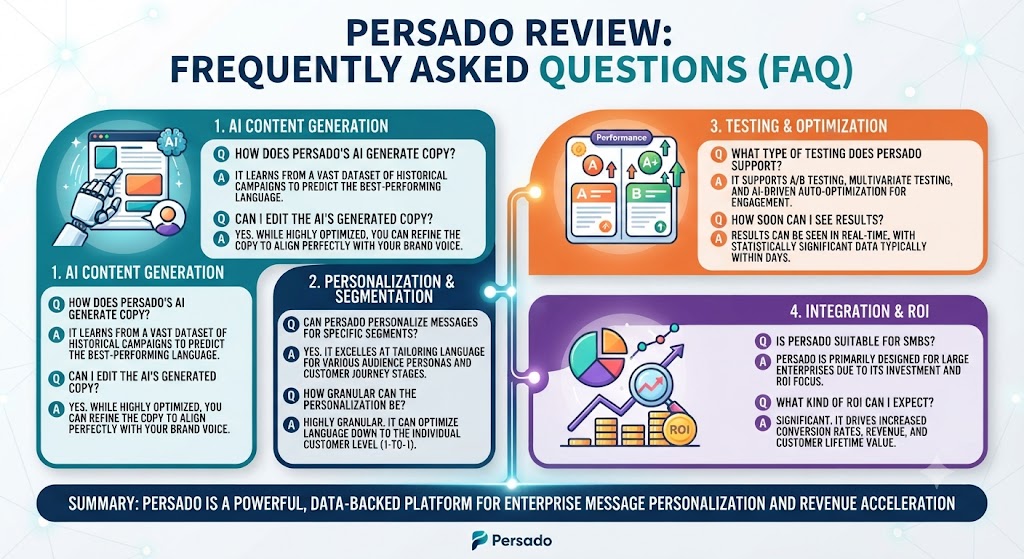 PERSADO REVIEW:
FREQUENTLY ASKED QUESTIONS (FAQ)

AI

1. AI CONTENT GENERATION

Q HOW DOES PERSADO'S AI GENERATE COPY?

A IT LEARNS FROM A VAST DATASET OF HISTORICAL CAMPAIGNS TO PREDICT THE BEST-PERFORMING LANGUAGE.

Q CAN I EDIT THE AI'S GENERATED COPY?

A YES. WHILE HIGHLY OPTIMIZED, YOU CAN REFINE THE COPY TO ALIGN PERFECTLY WITH YOUR BRAND VOICE.

1. AI CONTENT GENERATION

Q HOW DOES PERSADO'S AI GENERATE COPY?

A IT LEARNS FROM A VAST DATASET OF HISTORICAL CAMPAIGNS TO PREDICT THE BEST-PERFORMING LANGUAGE.

Q CAN I EDIT THE AI'S GENERATED COPY?

A YES. WHILE HIGHLY OPTIMIZED, YOU CAN REFINE THE COPY TO ALIGN PERFECTLY WITH YOUR BRAND VOICE.

2. PERSONALIZATION & SEGMENTATION

Q CAN PERSADO PERSONALIZE MESSAGES FOR SPECIFIC SEGMENTS?

A YES. IT EXCELLES AT TAILORING LANGUAGE FOR VARIOUS AUDIENCE PERSONAS AND CUSTOMER JOURNEY STAGES.

Q HOW GRANULAR CAN THE PERSONALIZATION BE?

A HIGHLY GRANULAR. IT CAN OPTIMIZE LANGUAGE DOWN TO THE INDIVIDUAL CUSTOMER LEVEL (1-TO-1).

Performance

A A+ A B

3. TESTING & OPTIMIZATION

Q WHAT TYPE OF TESTING DOES PERSADO SUPPORT?

A IT SUPPORTS A/B TESTING, MULTIVARIATE TESTING, AND AI-DRIVEN AUTO-OPTIMIZATION FOR ENGAGEMENT.

Q HOW SOON CAN I SEE RESULTS?

A RESULTS CAN BE SEEN IN REAL-TIME, WITH STATISTICALLY SIGNIFICANT DATA TYPICALLY WITHIN DAYS.

ROI

4. INTEGRATION & ROI

Q IS PERSADO SUITABLE FOR SMBS?

A PERSADO IS PRIMARILY DESIGNED FOR LARGE ENTERPRISES DUE TO ITS INVESTMENT AND ROI FOCUS.

Q WHAT KIND OF ROI CAN I EXPECT?

A SIGNIFICANT. IT DRIVES INCREASED CONVERSION RATES, REVENUE, AND CUSTOMER LIFETIME VALUE.

SUMMARY: PERSADO IS A POWERFUL, DATA-BACKED PLATFORM FOR ENTERPRISE MESSAGE PERSONALIZATION AND REVENUE ACCELERATION

Persado